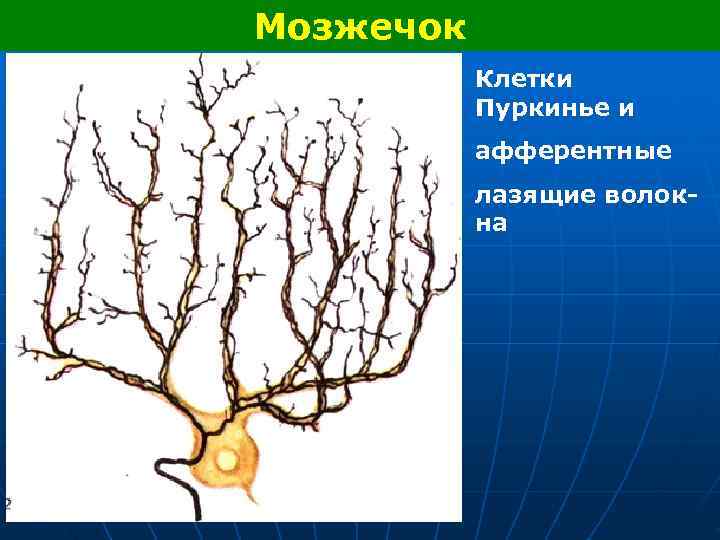 Мозжечок

Клетки Пуркинье и

афферентные

лазящие волокна